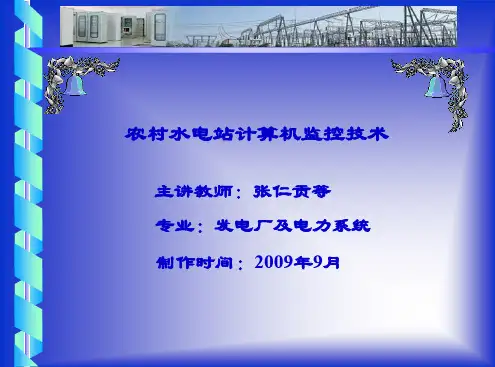 农村水电站计算机监控技术

主讲教师：张仁贡等

专业：发电厂及电力系统

制作时间：2009年9月